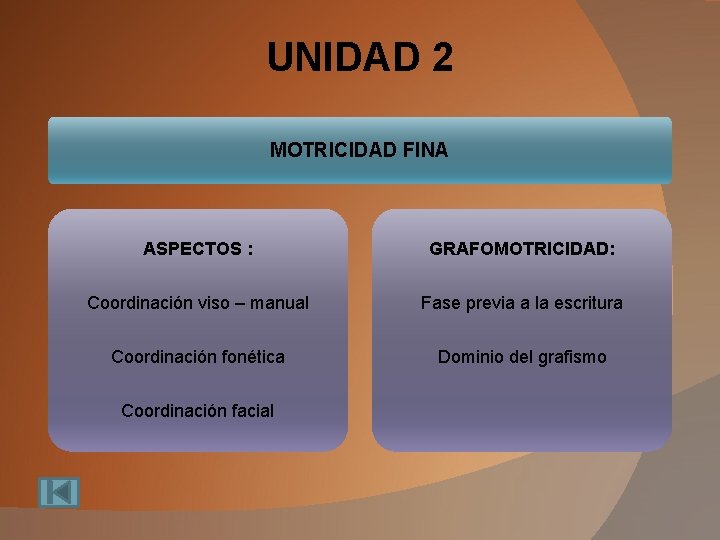 UNIDAD 2

MOTRICIDAD FINA

ASPECTOS :

Coordinación viso – manual

Coordinación fonética

Coordinación facial

GRAFOMOTRICIDAD:

Fase previa a la escritura

Dominio del grafismo